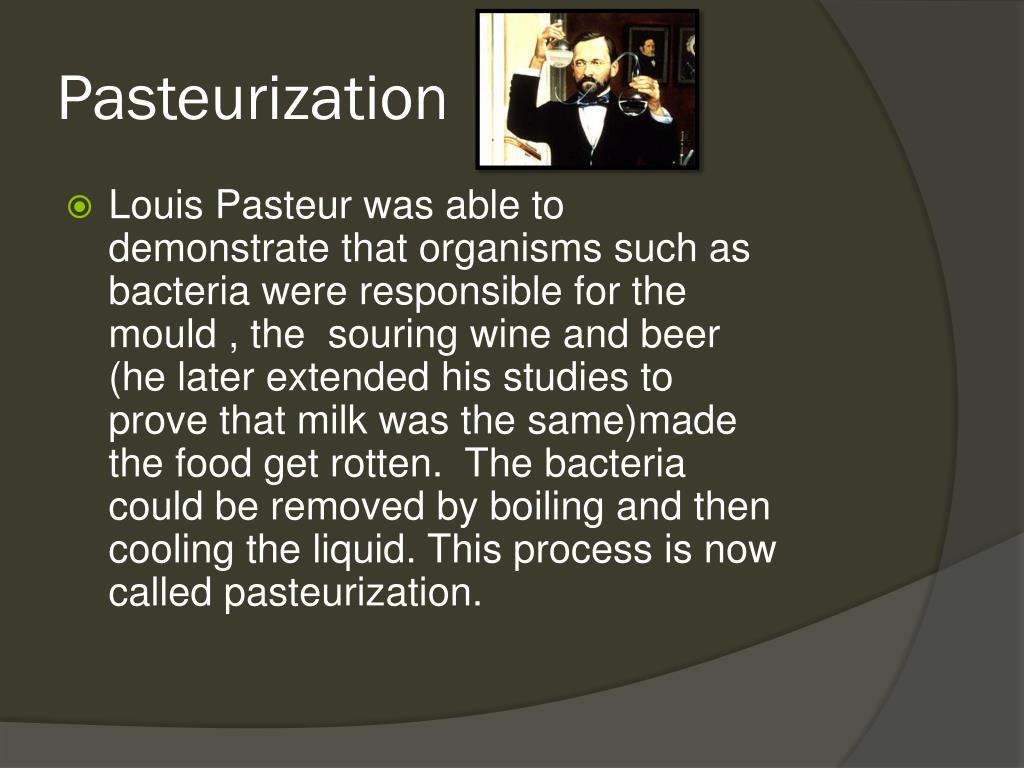 Pasteurization

Louis Pasteur was able to demonstrate that organisms such as bacteria were responsible for the mould , the souring wine and beer (he later extended his studies to prove that milk was the same)made the food get rotten. The bacteria could be removed by boiling and then cooling the liquid. This process is now called pasteurization.